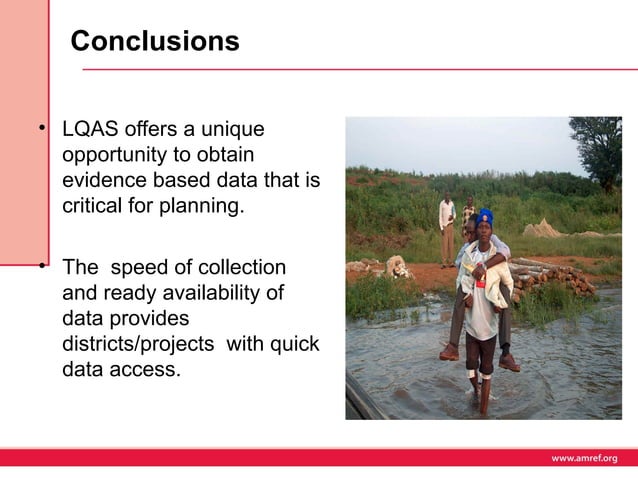 Conclusions

• LQAS offers a unique opportunity to obtain evidence based data that is critical for planning.

• The speed of collection and ready availability of data provides districts/projects with quick data access.

www.amref.org